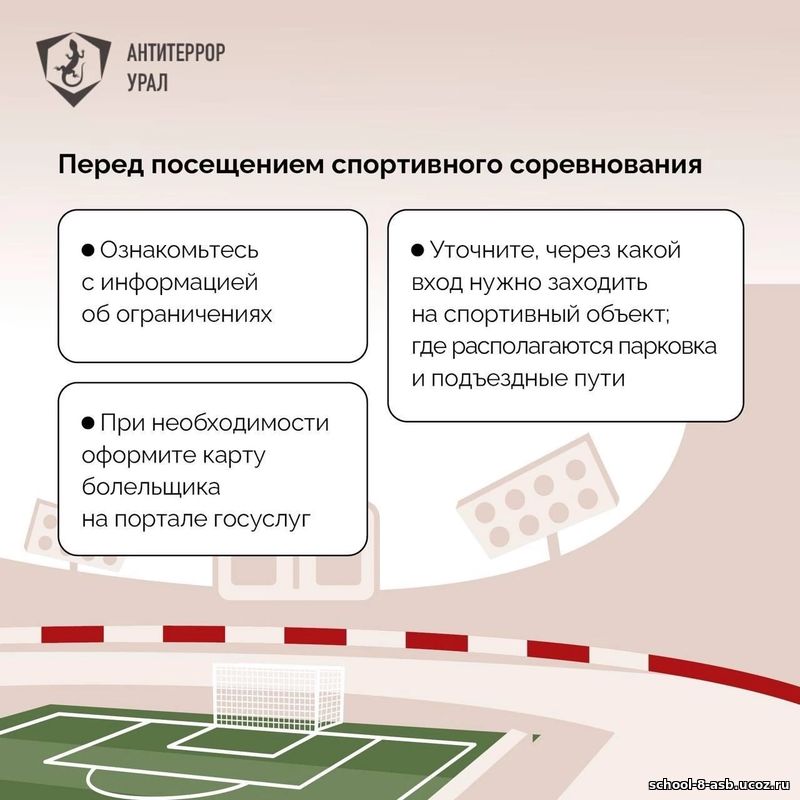 АНТИТЕРРОР
УРАЛ

Перед посещением спортивного соревнования

● Ознакомьтесь с информацией об ограничениях

● При необходимости оформите карту болельщика на портале госуслуг

● Уточните, через какой вход нужно заходить на спортивный объект; где располагаются парковка и подъездные пути

school-8-asb.ucoz.ru